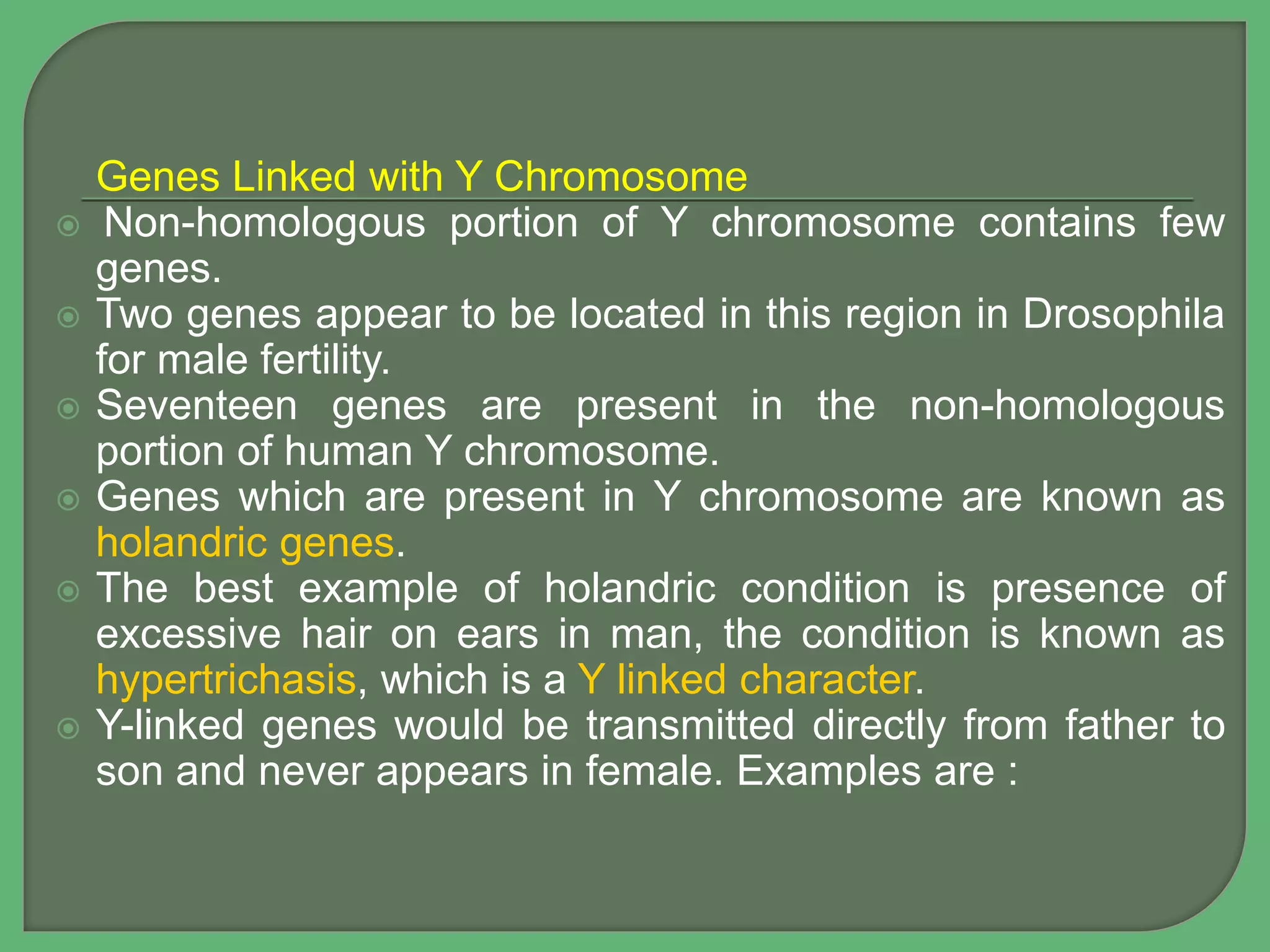 Genes Linked with Y Chromosome

Non-homologous portion of Y chromosome contains few genes.

Two genes appear to be located in this region in Drosophila for male fertility.

Seventeen genes are present in the non-homologous portion of human Y chromosome.

Genes which are present in Y chromosome are known as holandric genes.

The best example of holandric condition is presence of excessive hair on ears in man, the condition is known as hypertrichasis, which is a Y linked character.

Y-linked genes would be transmitted directly from father to son and never appears in female. Examples are :